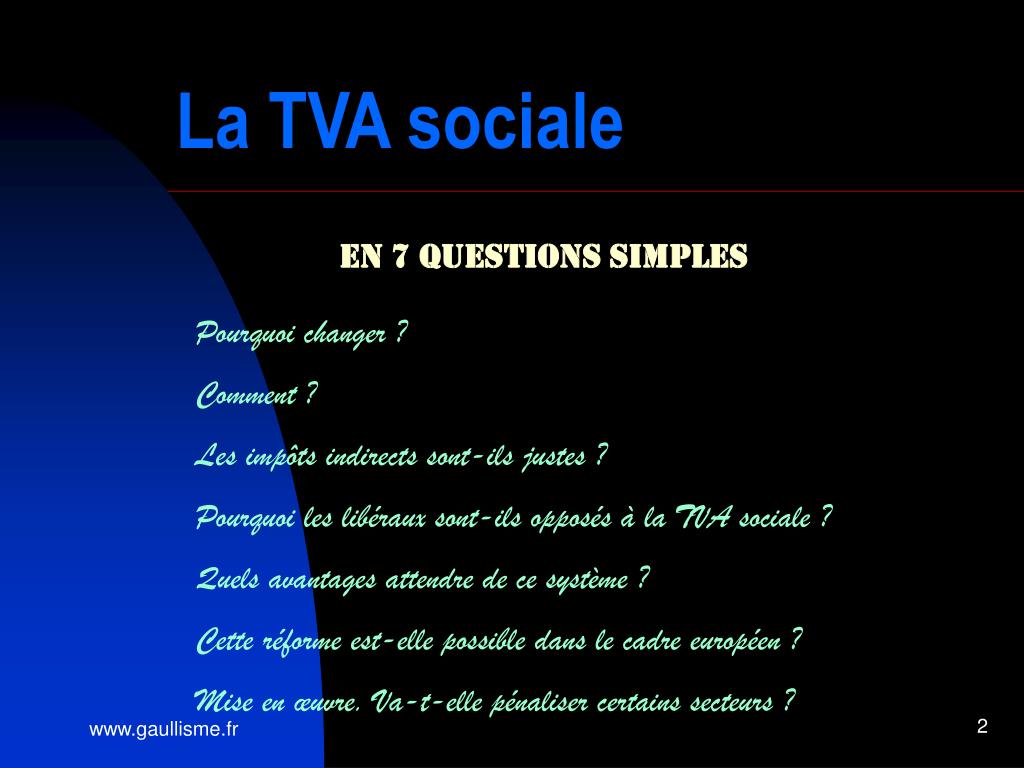 La TVA sociale

EN 7 QUESTIONS SIMPLES

Pourquoi changer ?

Comment ?

Les impôts indirects sont-ils justes ?

Pourquoi les libéraux sont-ils opposés à la TVA sociale ?

Quels avantages attendre de ce système ?

Cette réforme est-elle possible dans le cadre européen ?

Mise en œuvre. Va-t-elle pénaliser certains secteurs ?

www.gaullisme.fr

2